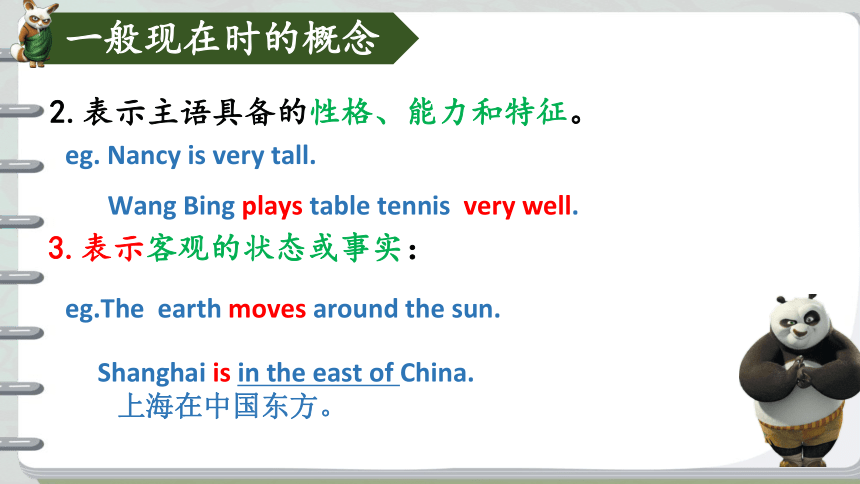 一般现在时的概念

2. 表示主语具备的性格、能力和特征。

eg. Nancy is very tall.

Wang Bing plays table tennis very well.

3. 表示客观的状态或事实：

eg.The earth moves around the sun.

Shanghai is in the east of China.
上海在中国东方。